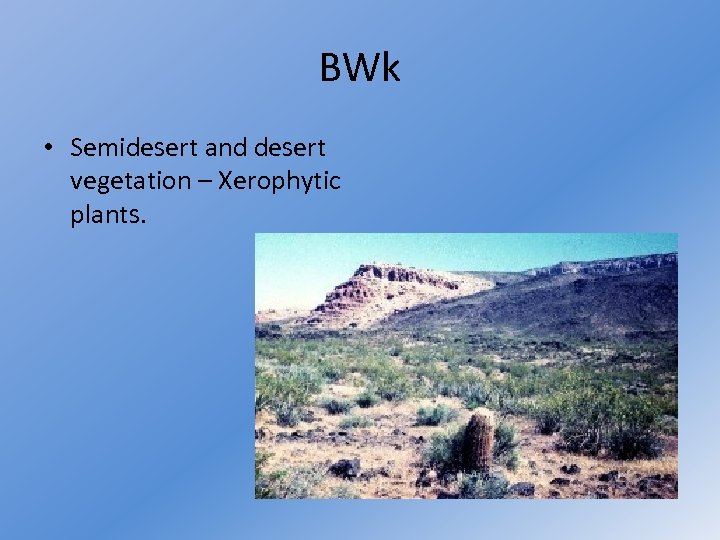 BWk

• Semidesert and desert vegetation – Xerophytic plants.